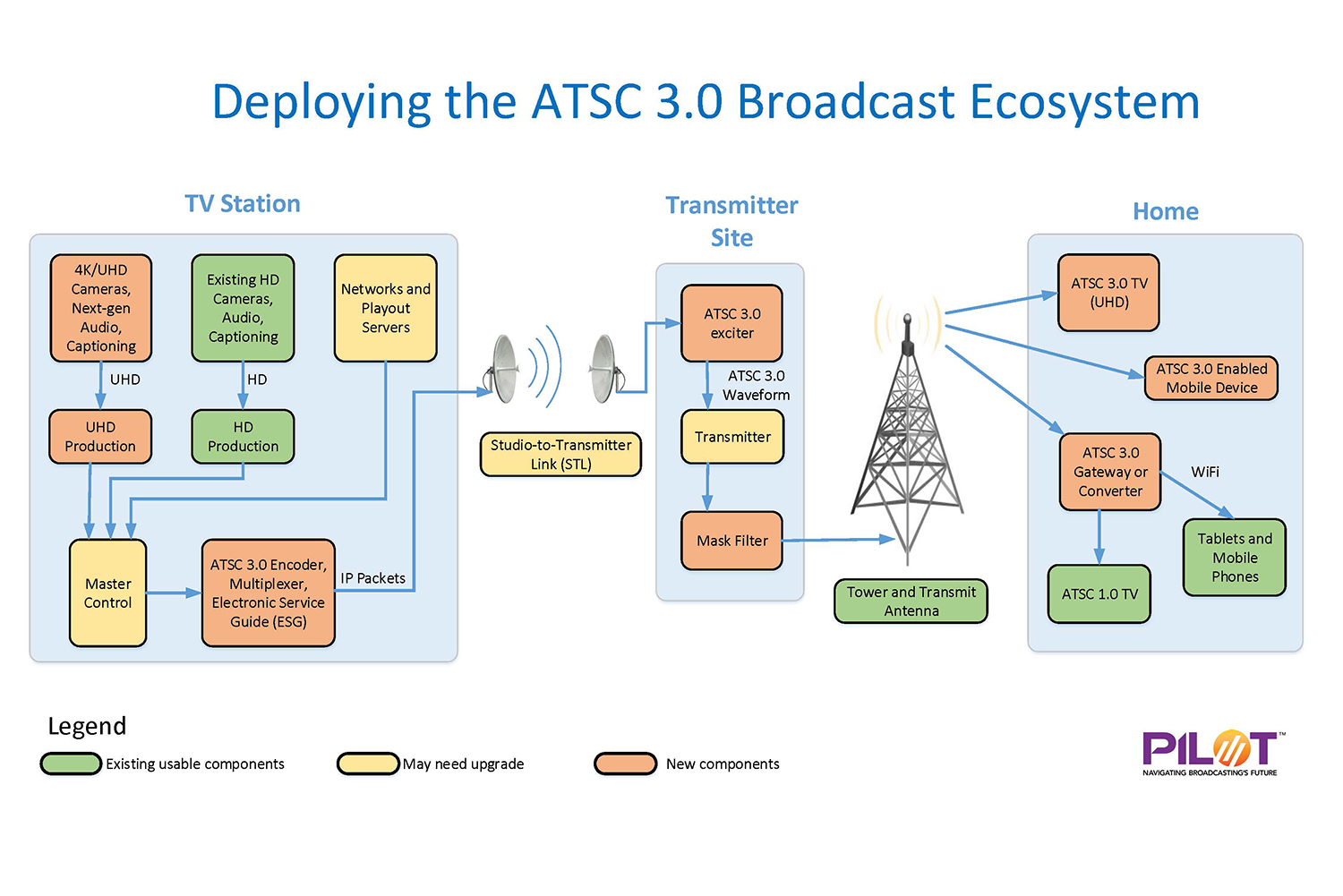 Deploying the ATSC 3.0 Broadcast Ecosystem

TV Station

4K/UHD Cameras, Next-gen Audio, Captioning

Existing HD Cameras, Audio, Captioning

Networks and Playout Servers

UHD

HD

UHD Production

HD Production

Master Control

ATSC 3.0 Encoder, Multiplexer, Electronic Service Guide (ESG)

IP Packets

Studio-to-Transmitter Link (STL)

Transmitter Site

ATSC 3.0 exciter

ATSC 3.0 Waveform

Transmitter

Mask Filter

Tower and Transmit Antenna

Home

ATSC 3.0 TV (UHD)

ATSC 3.0 Enabled Mobile Device

ATSC 3.0 Gateway or Converter

WiFi

Tablets and Mobile Phones

ATSC 1.0 TV

Legend

Existing usable components

May need upgrade

New components

PILOT™
NAVIGATING BROADCASTING'S FUTURE